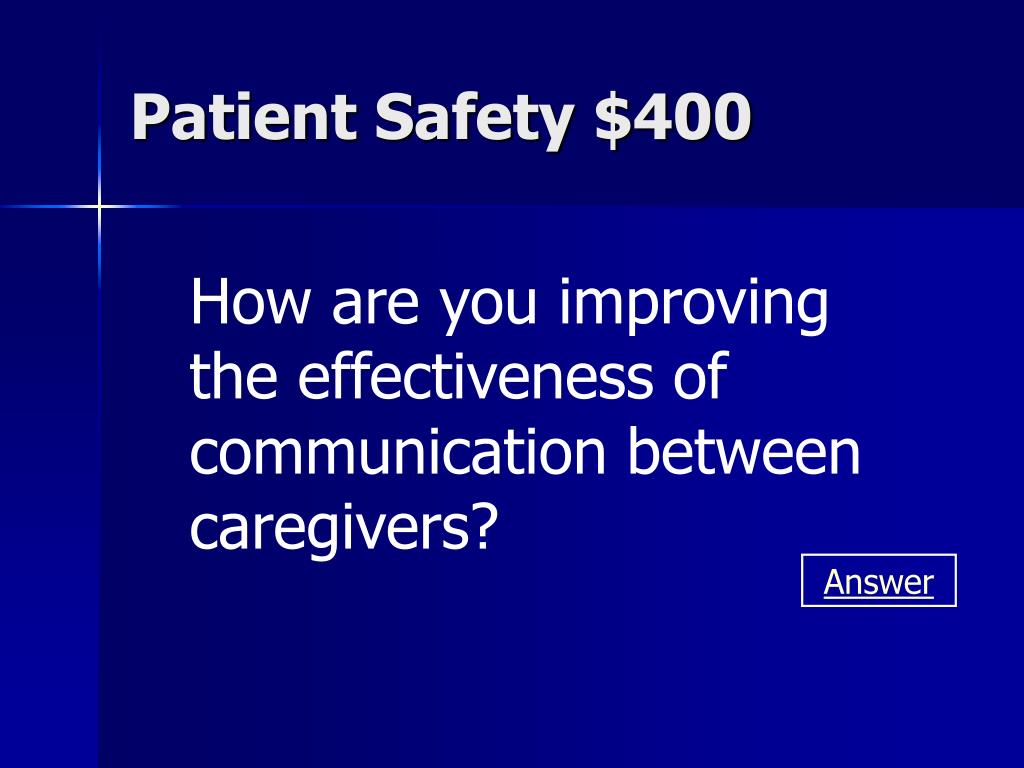 Patient Safety \$400

How are you improving the effectiveness of communication between caregivers?

Answer